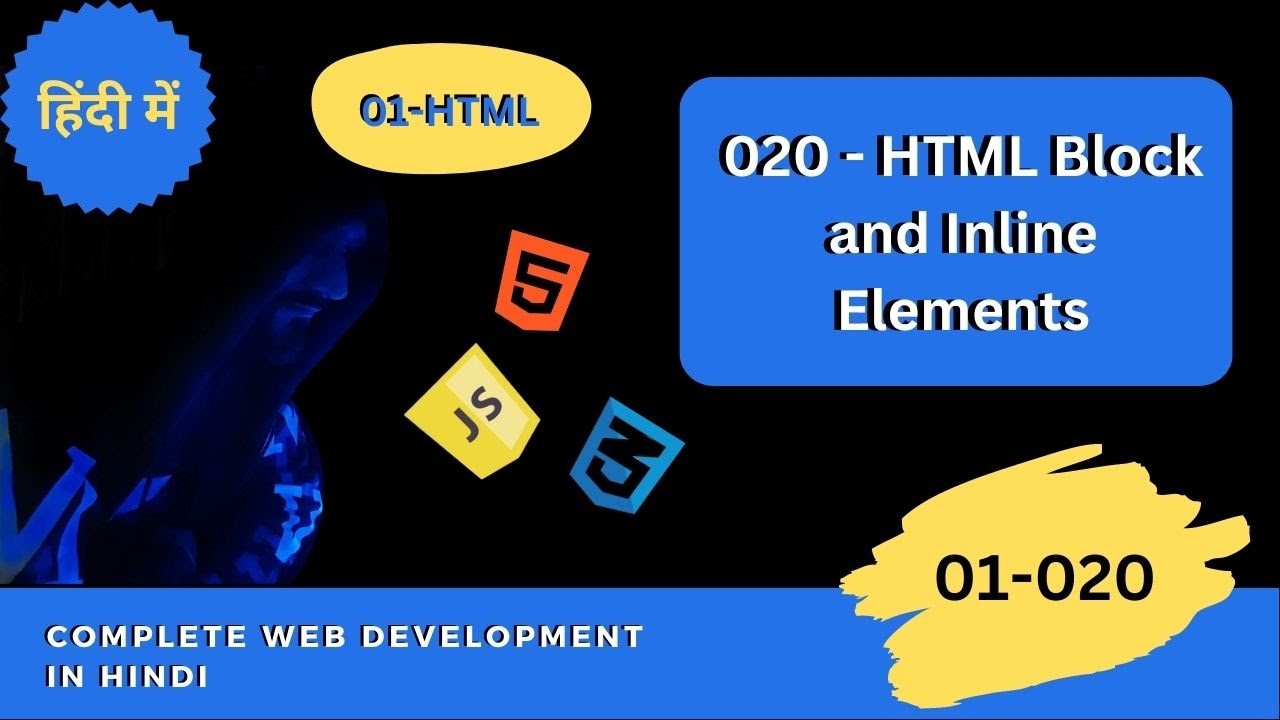 हिंदी में

01-HTML

020 - HTML Block and Inline Elements

5

JS

3

01-020

COMPLETE WEB DEVELOPMENT IN HINDI